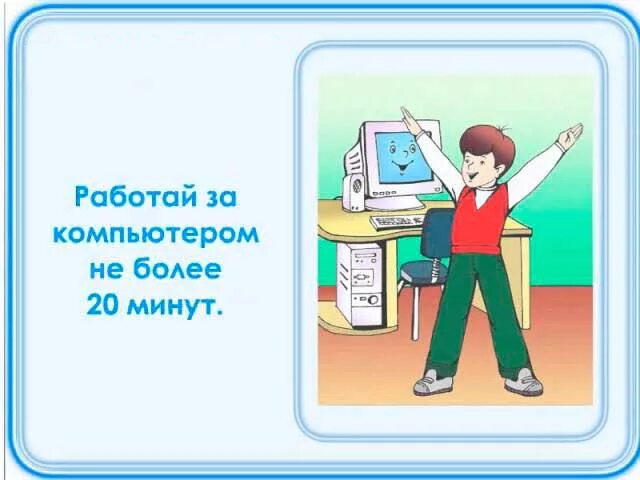 Работай за компьютером не более 20 минут.